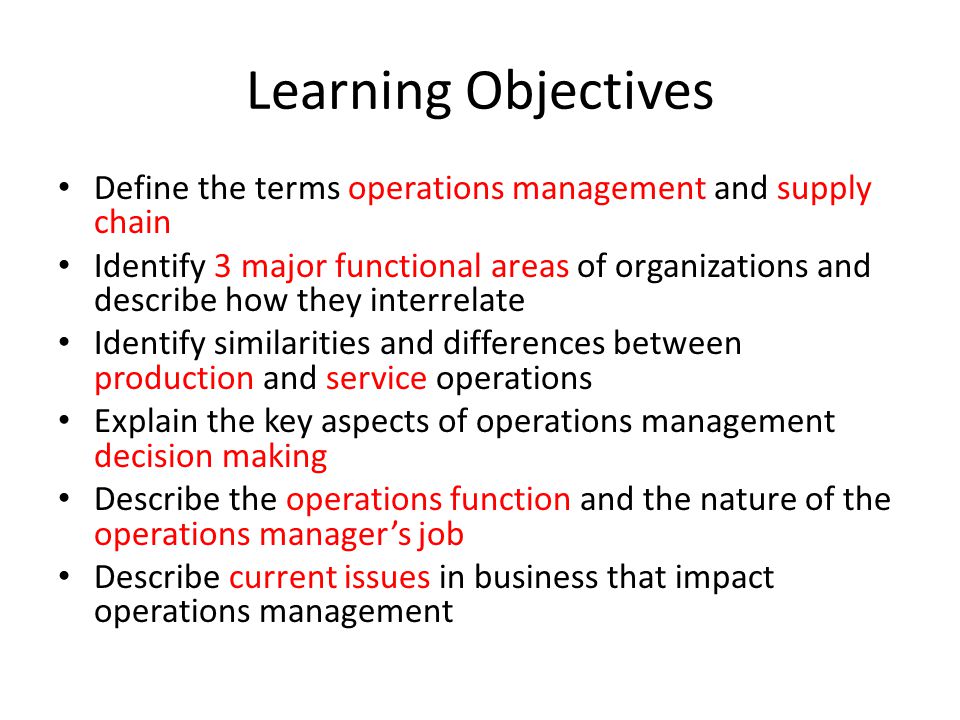 Learning Objectives

• Define the terms operations management and supply chain
• Identify 3 major functional areas of organizations and describe how they interrelate
• Identify similarities and differences between production and service operations
• Explain the key aspects of operations management decision making
• Describe the operations function and the nature of the operations manager's job
• Describe current issues in business that impact operations management